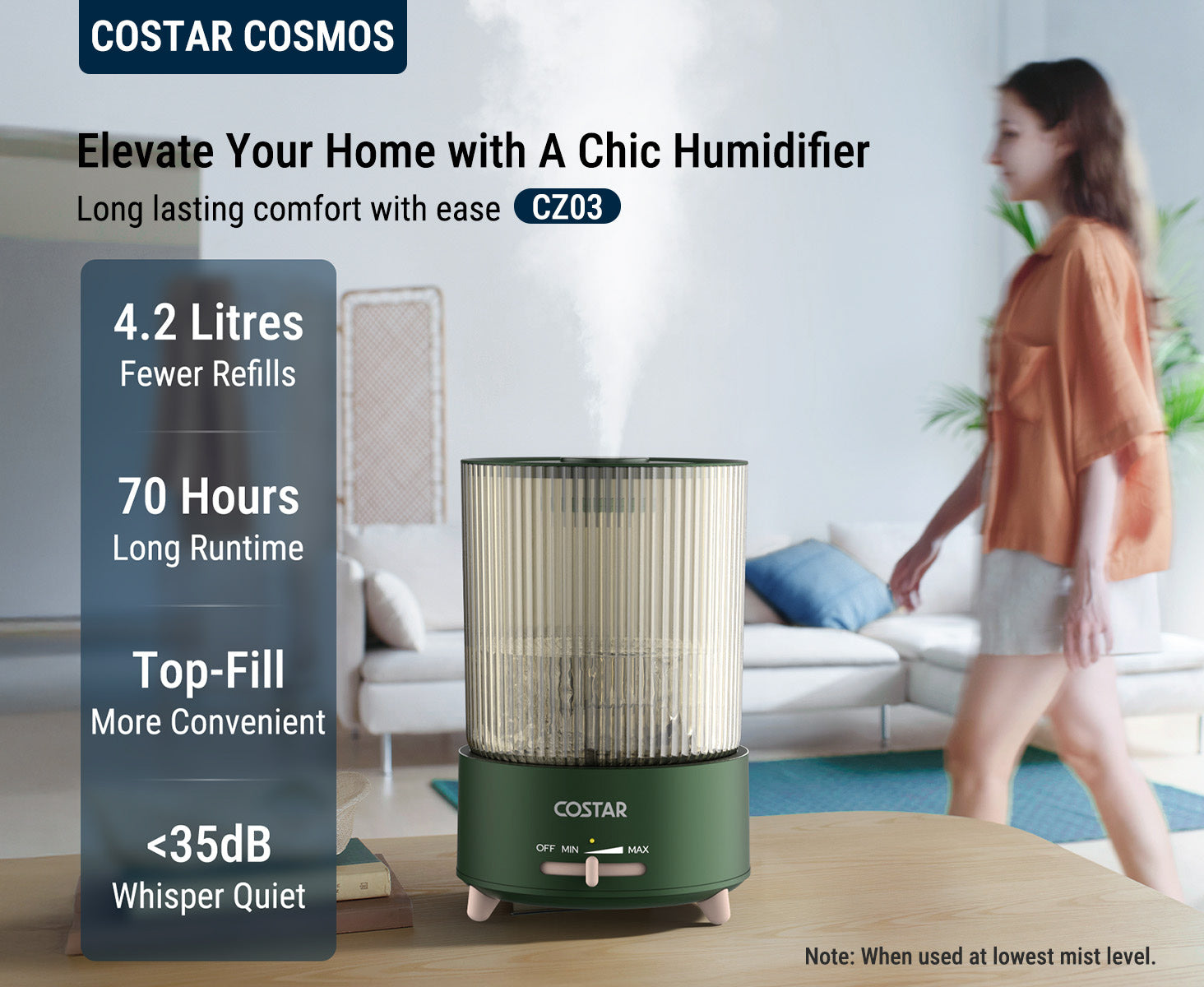 COSTAR COSMOS

Elevate Your Home with A Chic Humidifier

Long lasting comfort with ease CZ03

4.2 Litres
Fewer Refills

70 Hours
Long Runtime

Top-Fill
More Convenient

<35dB
Whisper Quiet

COSTAR

OFF MIN MAX

Note: When used at lowest mist level.